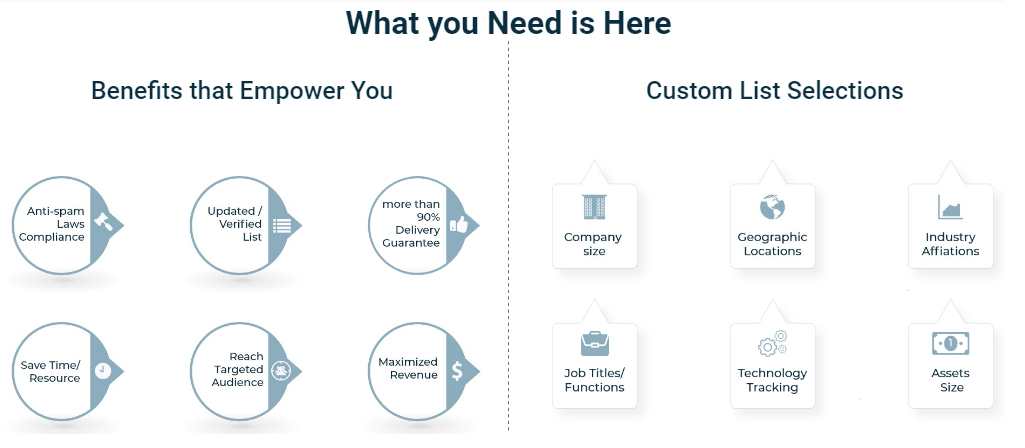 What you Need is Here

Benefits that Empower You

Anti-spam Laws Compliance

Updated / Verified List

more than 90% Delivery Guarantee

Save Time/ Resource

Reach Targeted Audience

Maximized Revenue

Custom List Selections

Company size

Geographic Locations

Industry Affiations

Job Titles/ Functions

Technology Tracking

Assets Size